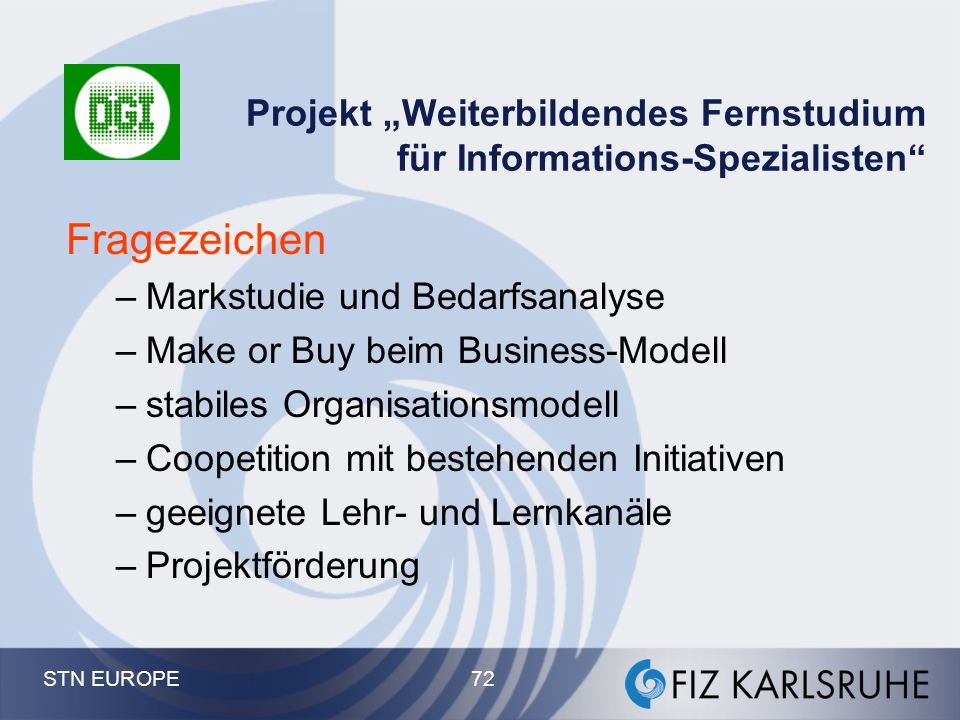 DGI

Projekt „Weiterbildendes Fernstudium für Informations-Spezialisten“

Fragezeichen
– Markstudie und Bedarfsanalyse
– Make or Buy beim Business-Modell
– stabiles Organisationsmodell
– Coopetition mit bestehenden Initiativen
– geeignete Lehr- und Lernkanäle
– Projektförderung

STN EUROPE
72
FIZ KARLSRUHE